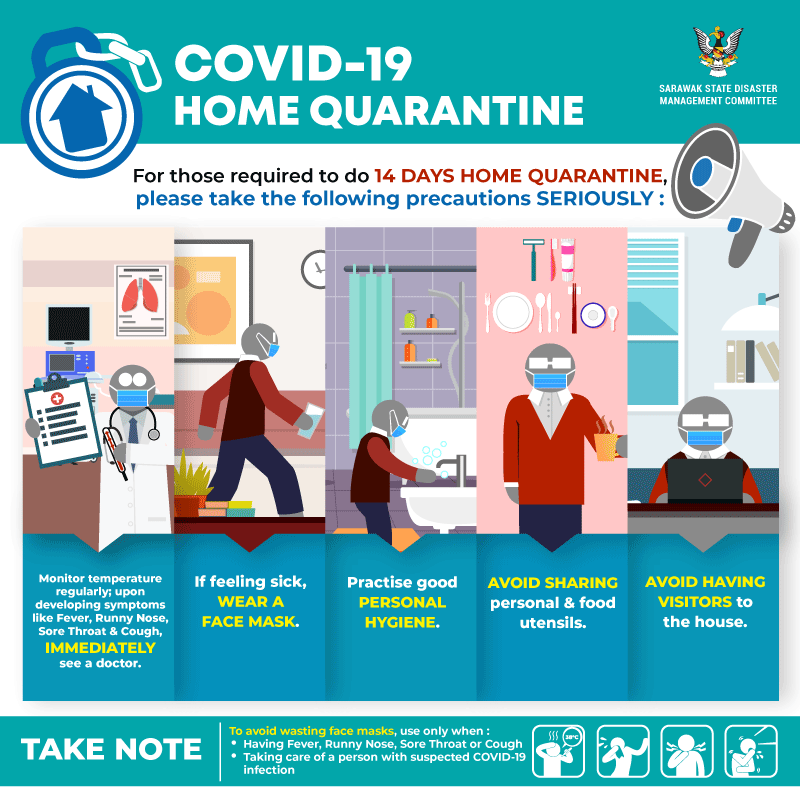 COVID-19
HOME QUARANTINE

SARAWAK STATE DISASTER MANAGEMENT COMMITTEE

For those required to do 14 DAYS HOME QUARANTINE, please take the following precautions SERIOUSLY :

Monitor temperature regularly; upon developing symptoms like Fever, Runny Nose, Sore Throat & Cough, IMMEDIATELY see a doctor.

If feeling sick, WEAR A FACE MASK.

Practise good PERSONAL HYGIENE.

AVOID SHARING personal & food utensils.

AVOID HAVING VISITORS to the house.

TAKE NOTE

To avoid wasting face masks, use only when :
• Having Fever, Runny Nose, Sore Throat or Cough
• Taking care of a person with suspected COVID-19 infection

38°C